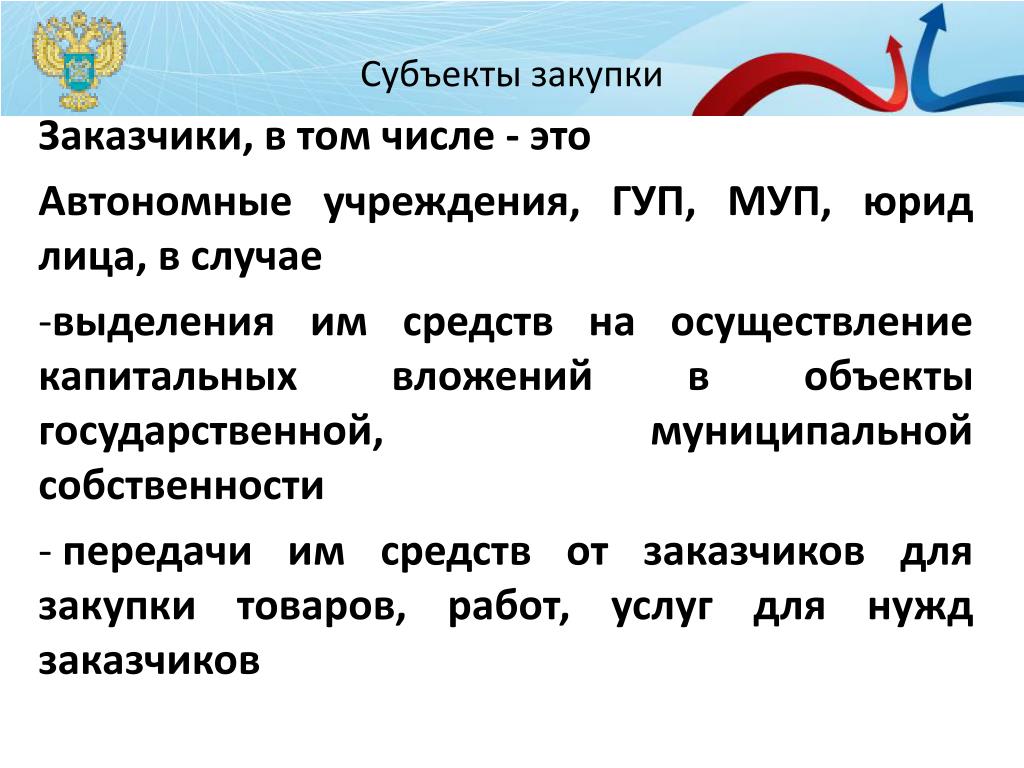 Субъекты закупки

Заказчики, в том числе - это

Автономные учреждения, ГУП, МУП, юрид лица, в случае

-выделения им средств на осуществление капитальных вложений в объекты государственной, муниципальной собственности

- передачи им средств от заказчиков для закупки товаров, работ, услуг для нужд заказчиков